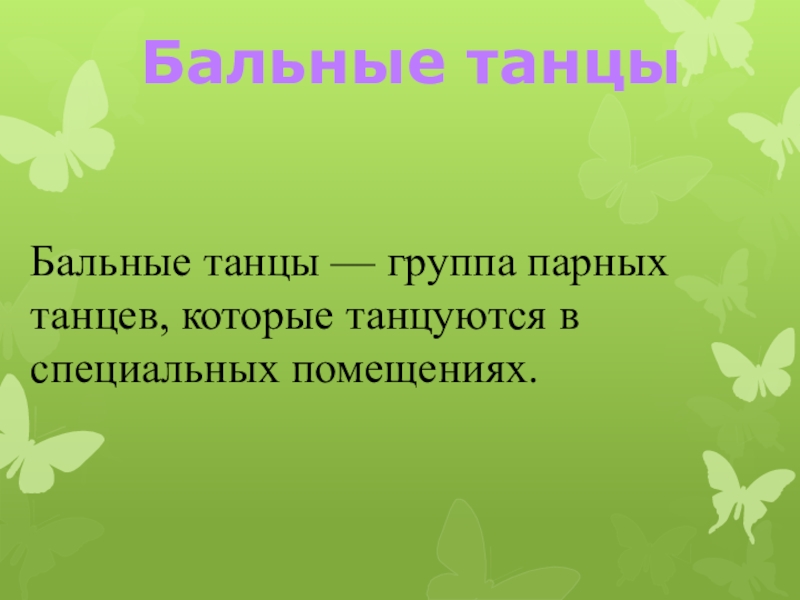 Бальные танцы

Бальные танцы — группа парных танцев, которые танцуются в специальных помещениях.